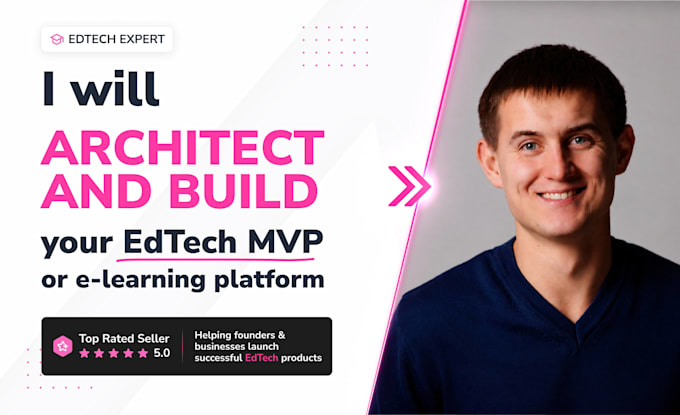 EDTECH EXPERT

I will

ARCHITECT AND BUILD

your EdTech MVP or e-learning platform

Top Rated Seller
5.0

Helping founders & businesses launch successful EdTech products